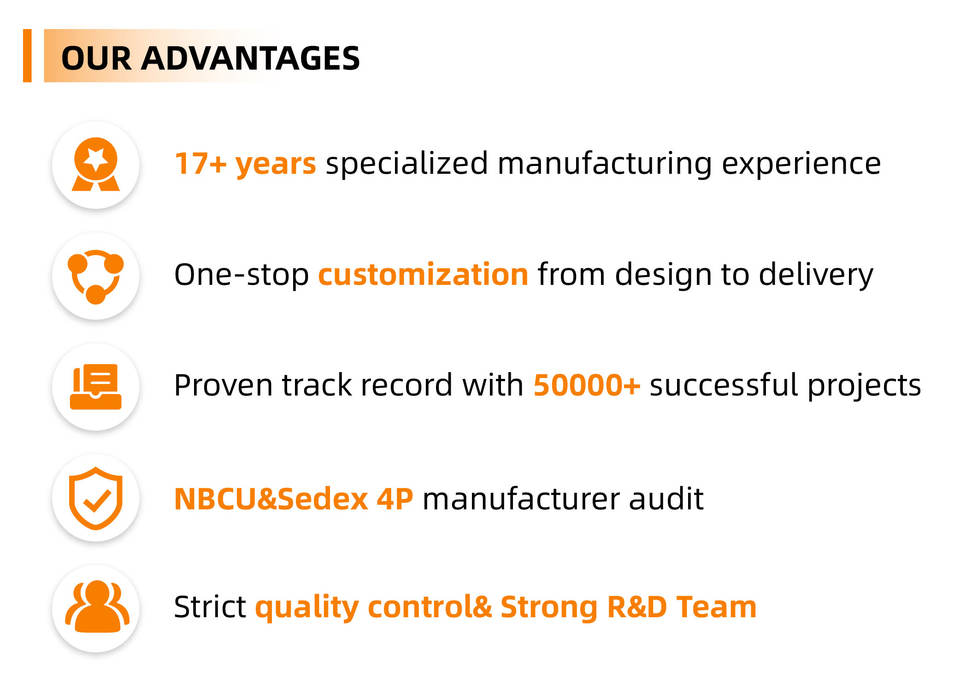 OUR ADVANTAGES

17+ years specialized manufacturing experience

One-stop customization from design to delivery

Proven track record with 50000+ successful projects

NBCU&Sedex 4P manufacturer audit

Strict quality control& Strong R&D Team